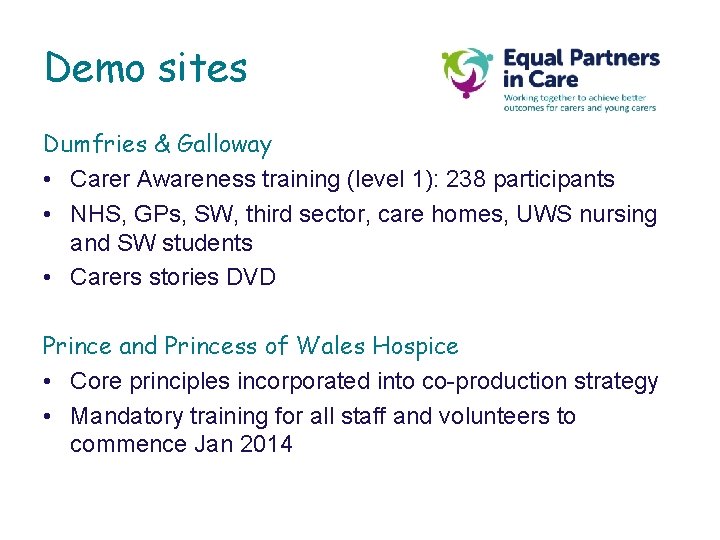 Demo sites

Equal Partners in Care
Working together to achieve better outcomes for carers and young carers

Dumfries & Galloway

• Carer Awareness training (level 1): 238 participants
• NHS, GPs, SW, third sector, care homes, UWS nursing and SW students
• Carers stories DVD

Prince and Princess of Wales Hospice

• Core principles incorporated into co-production strategy
• Mandatory training for all staff and volunteers to commence Jan 2014